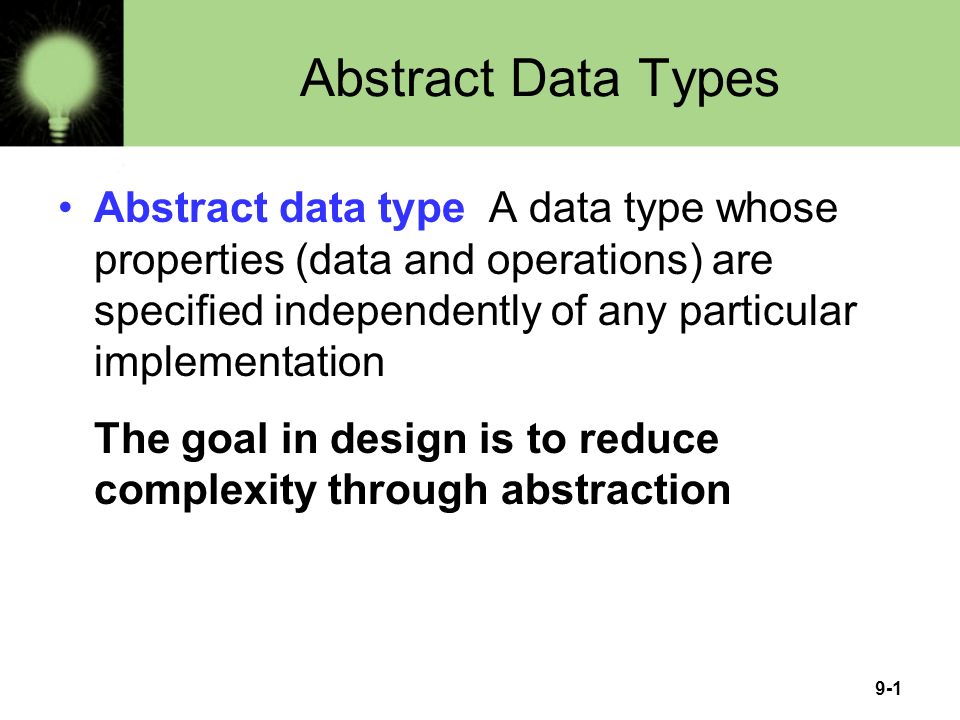 Abstract Data Types

• Abstract data type A data type whose properties (data and operations) are specified independently of any particular implementation

The goal in design is to reduce complexity through abstraction

9-1